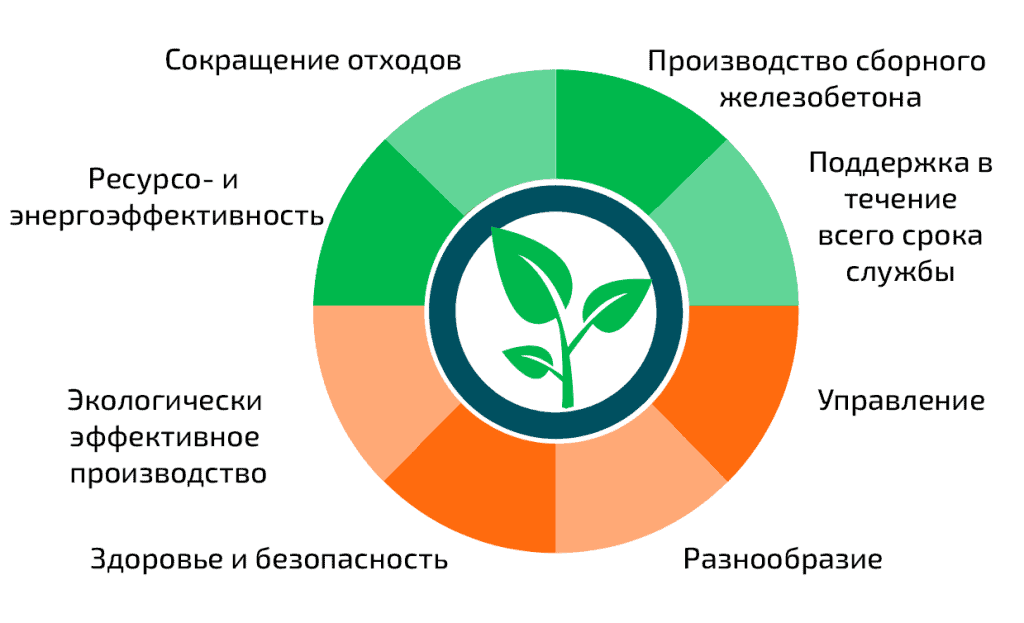 Сокращение отходов

Производство сборного железобетона

Ресурсо- и энергоэффективность

Поддержка в течение всего срока службы

Экологически эффективное производство

Управление

Здоровье и безопасность

Разнообразие